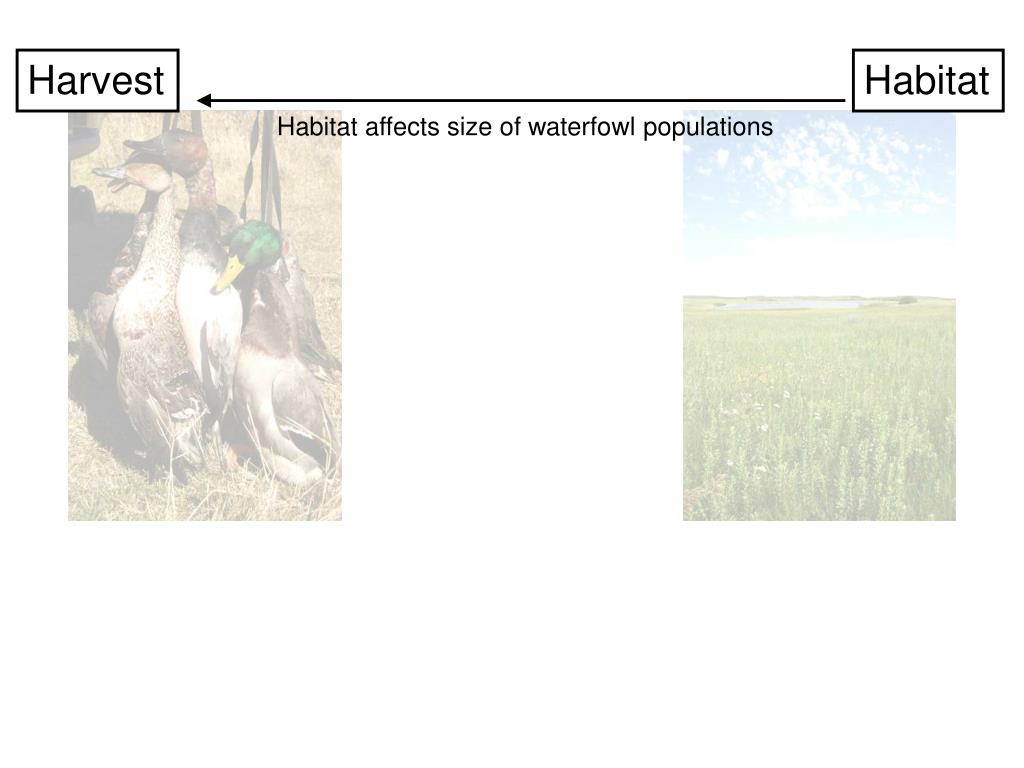 Harvest

Habitat

Habitat affects size of waterfowl populations